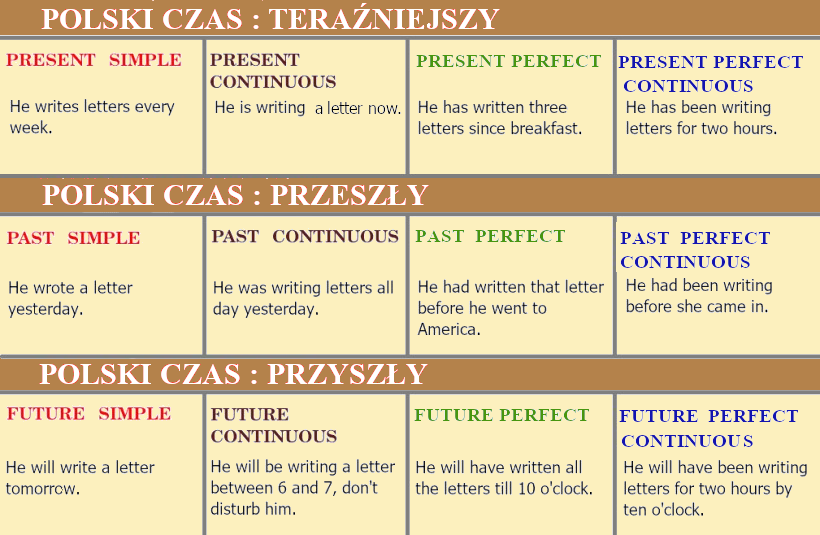 POLSKI CZAS : TERAŹNIEJSZY

| PRESENT SIMPLE | PRESENT CONTINUOUS | PRESENT PERFECT | PRESENT PERFECT CONTINUOUS |
|---|---|---|---|
| He writes letters every week. | He is writing a letter now. | He has written three letters since breakfast. | He has been writing letters for two hours. |

POLSKI CZAS : PRZESZŁY

| PAST SIMPLE | PAST CONTINUOUS | PAST PERFECT | PAST PERFECT CONTINUOUS |
|---|---|---|---|
| He wrote a letter yesterday. | He was writing letters all day yesterday. | He had written that letter before he went to America. | He had been writing before she came in. |

POLSKI CZAS : PRZYSZŁY

| FUTURE SIMPLE | FUTURE CONTINUOUS | FUTURE PERFECT | FUTURE PERFECT CONTINUOUS |
|---|---|---|---|
| He will write a letter tomorrow. | He will be writing a letter between 6 and 7, don't disturb him. | He will have written all the letters till 10 o'clock. | He will have been writing letters for two hours by ten o'clock. |